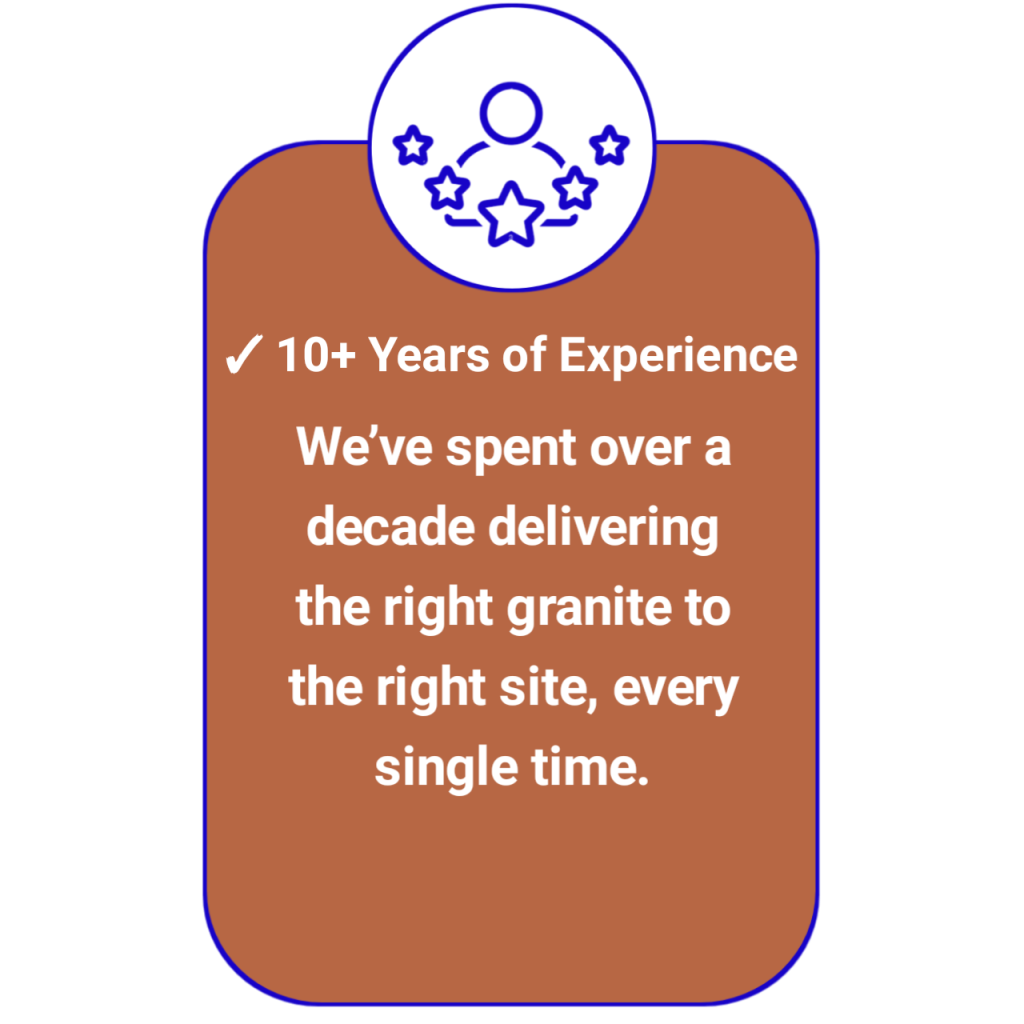 ✓ 10+ Years of Experience

We’ve spent over a decade delivering the right granite to the right site, every single time.